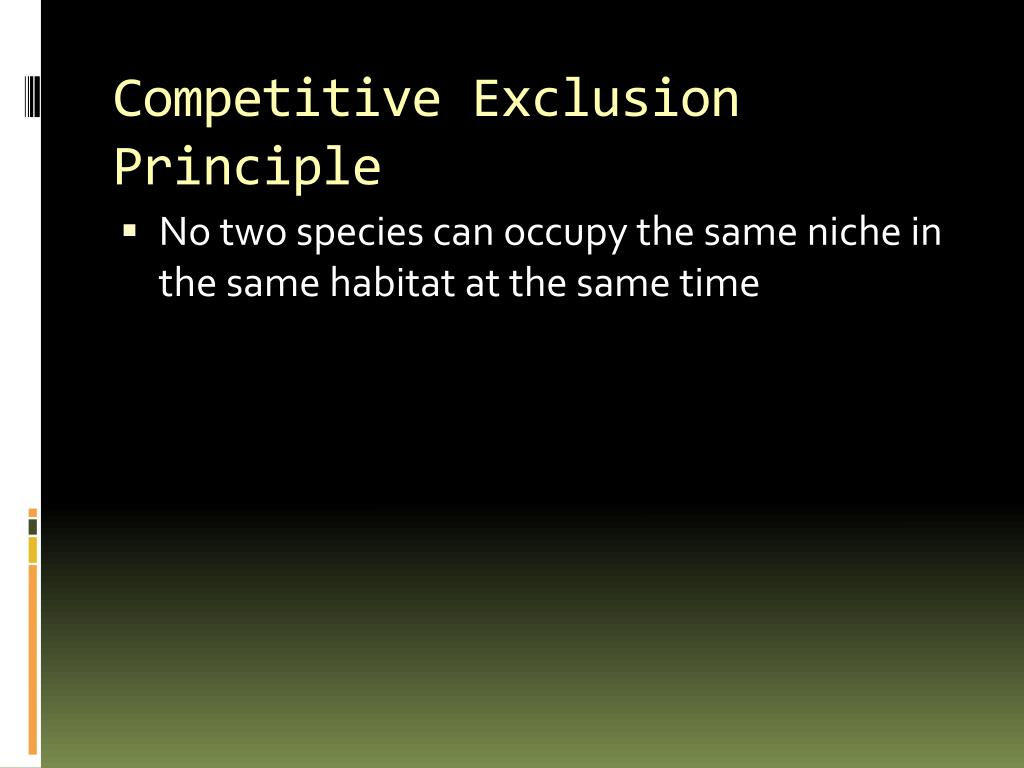 Competitive Exclusion Principle

▪ No two species can occupy the same niche in the same habitat at the same time